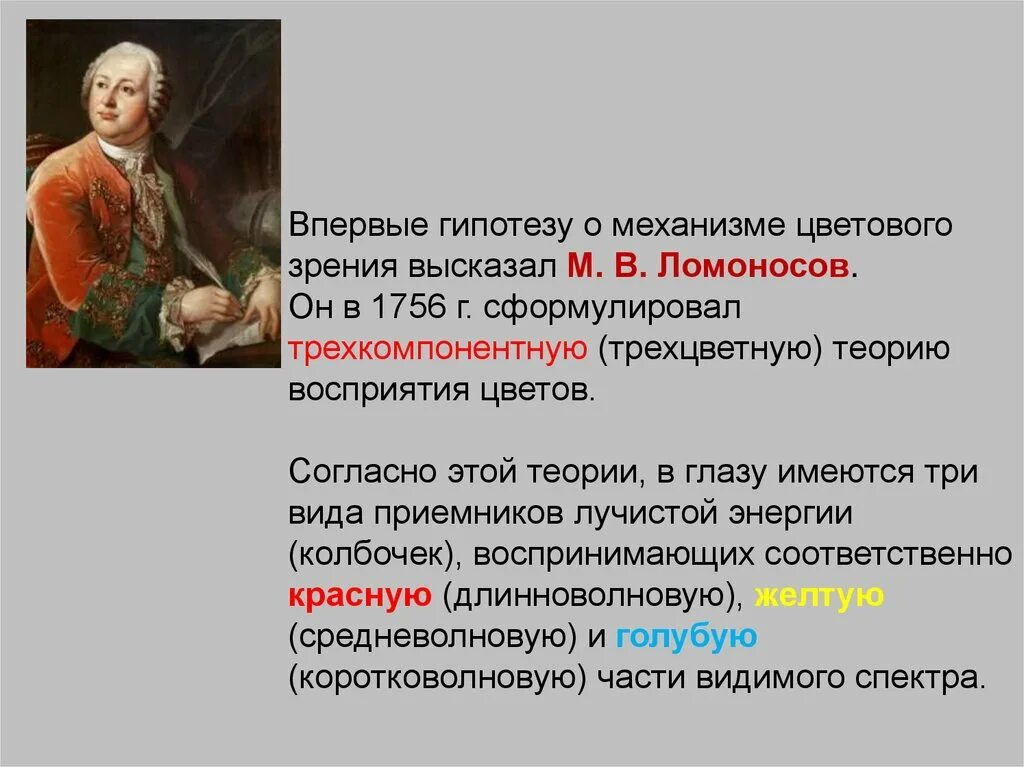 Впервые гипотезу о механизме цветового зрения высказал М. В. Ломоносов. Он в 1756 г. сформулировал трехкомпонентную (трехцветную) теорию восприятия цветов.

Согласно этой теории, в глазу имеются три вида приемников лучистой энергии (колбочек), воспринимающих соответственно красную (длинноволновую), желтую (средневолновую) и голубую (коротковолновую) части видимого спектра.